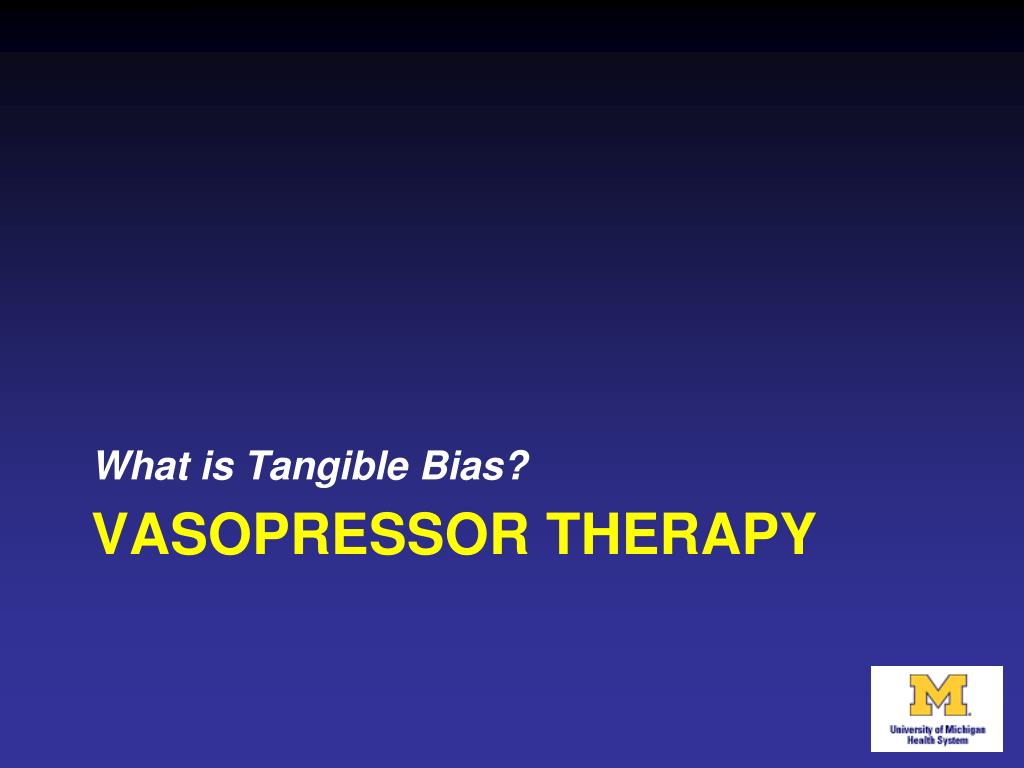 What is Tangible Bias?

VASOPRESSOR THERAPY

M
University of Michigan
Health System